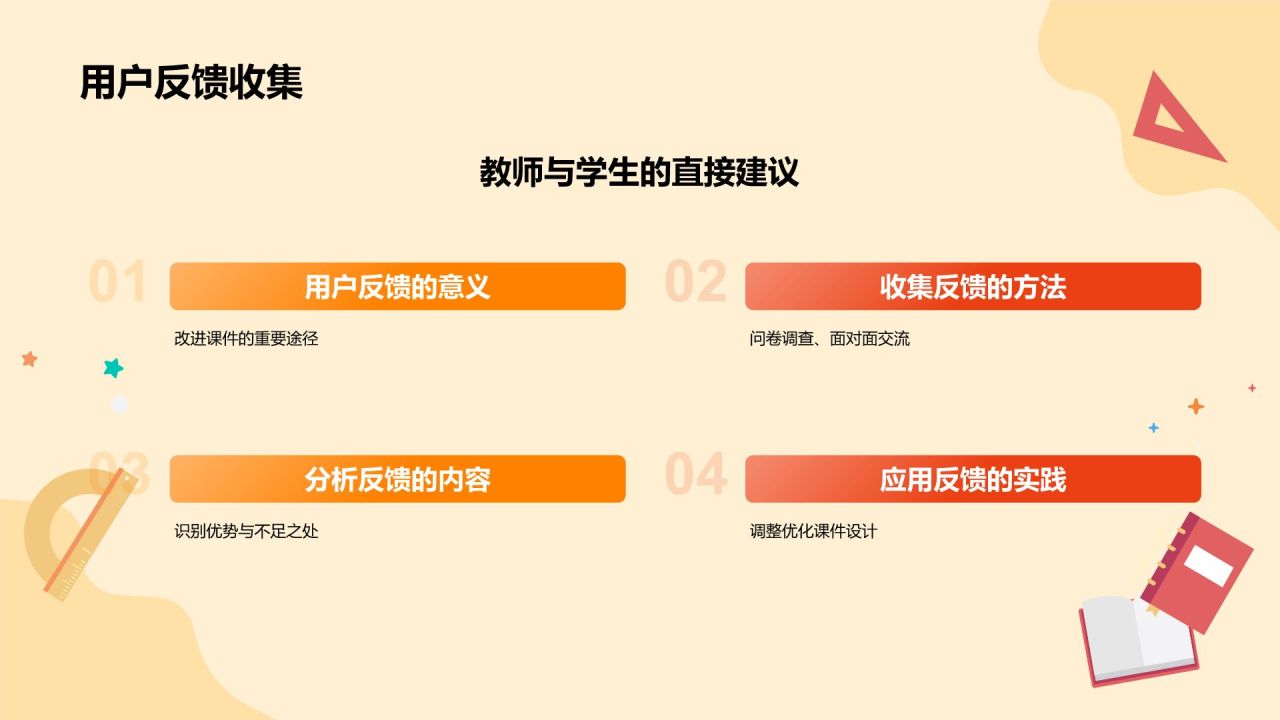 用户反馈收集

教师与学生的直接建议

01

用户反馈的意义

改进课件的重要途径

02

收集反馈的方法

问卷调查、面对面交流

03

分析反馈的内容

识别优势与不足之处

04

应用反馈的实践

调整优化课件设计